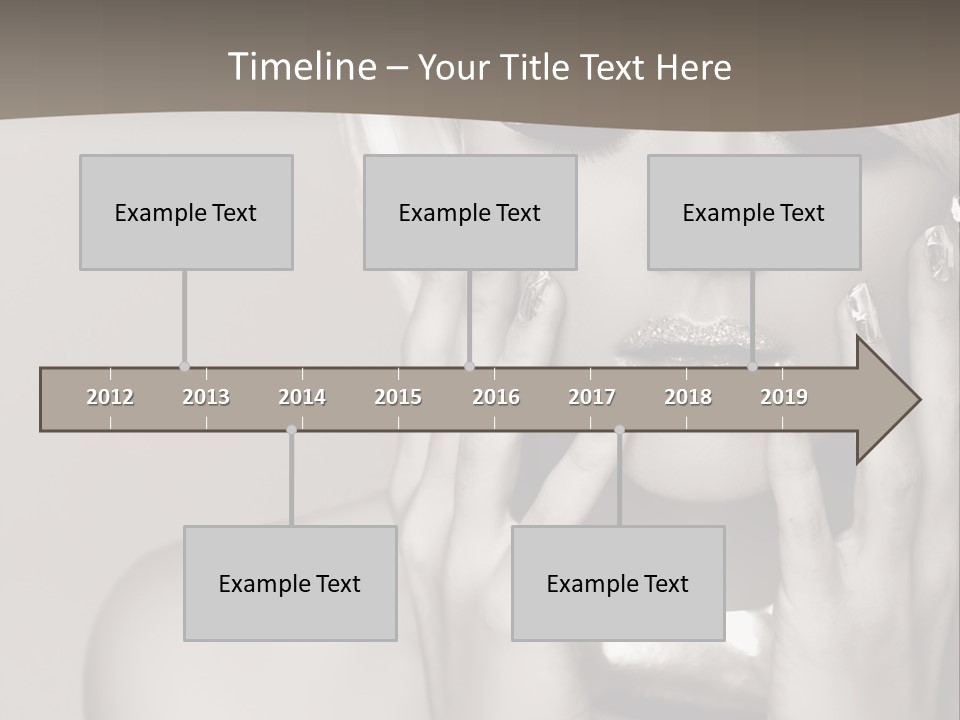 Timeline – Your Title Text Here

Example Text

Example Text

Example Text

2012 2013 2014 2015 2016 2017 2018 2019

Example Text

Example Text